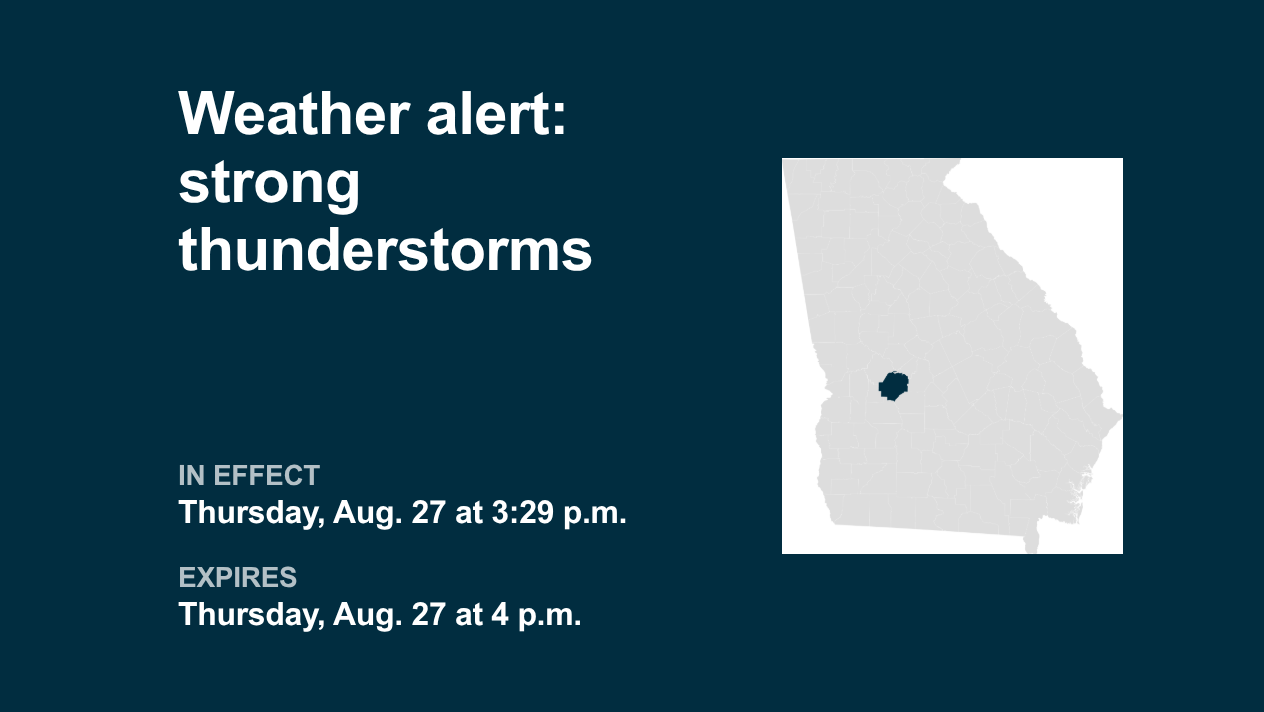 Weather alert: strong thunderstorms

IN EFFECT
Thursday, Aug. 27 at 3:29 p.m.

EXPIRES
Thursday, Aug. 27 at 4 p.m.